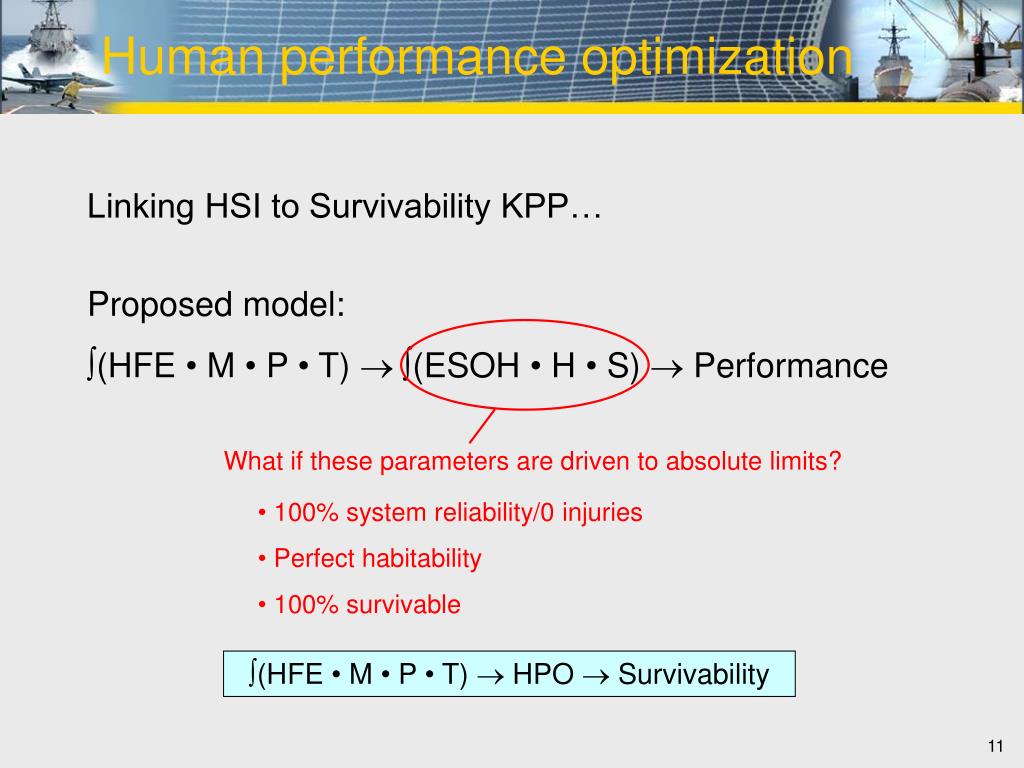 Human performance optimization

Linking HSI to Survivability KPP…

Proposed model:

$\int$(HFE • M • P • T) $\rightarrow$ $\int$(ESOH • H • S) $\rightarrow$ Performance

What if these parameters are driven to absolute limits?

• 100% system reliability/0 injuries

• Perfect habitability

• 100% survivable

$\int$(HFE • M • P • T) $\rightarrow$ HPO $\rightarrow$ Survivability

11